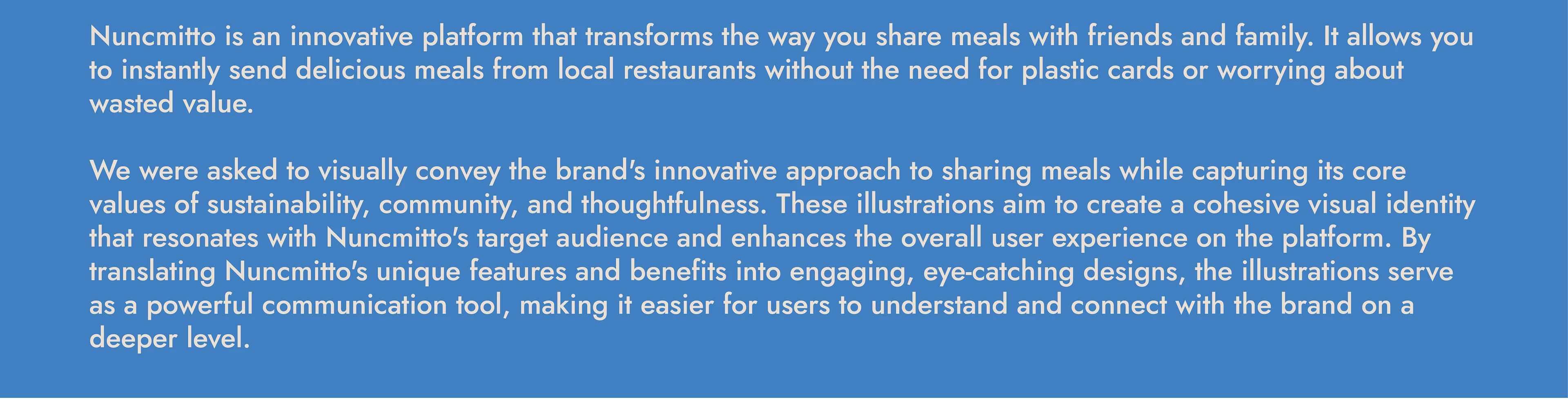 Nuncmitto is an innovative platform that transforms the way you share meals with friends and family. It allows you to instantly send delicious meals from local restaurants without the need for plastic cards or worrying about wasted value.

We were asked to visually convey the brand's innovative approach to sharing meals while capturing its core values of sustainability, community, and thoughtfulness. These illustrations aim to create a cohesive visual identity that resonates with Nuncmitto's target audience and enhances the overall user experience on the platform. By translating Nuncmitto's unique features and benefits into engaging, eye-catching designs, the illustrations serve as a powerful communication tool, making it easier for users to understand and connect with the brand on a deeper level.